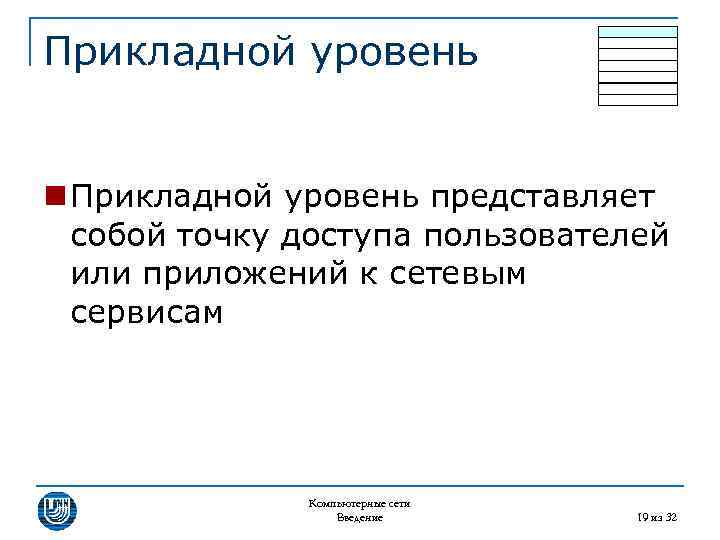 Прикладной уровень

Прикладной уровень представляет собой точку доступа пользователей или приложений к сетевым сервисам

Компьютерные сети
Введение

19 из 32